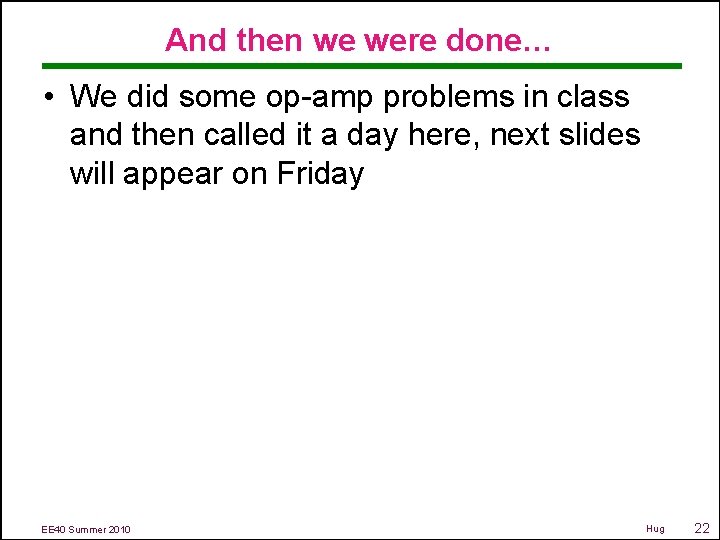 And then we were done…

• We did some op-amp problems in class and then called it a day here, next slides will appear on Friday

EE40 Summer 2010

Hug

22